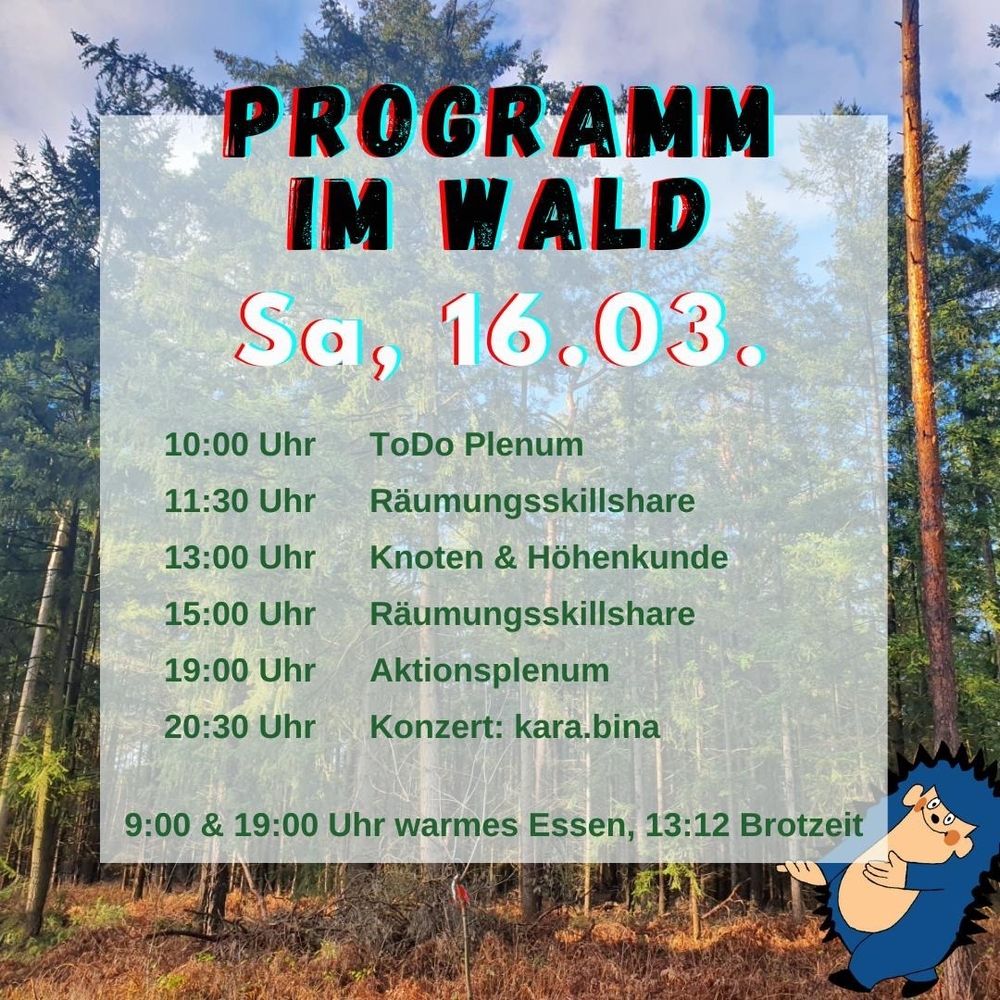 PROGRAMM IM WALD

Sa, 16.03.

10:00 Uhr ToDo Plenum
11:30 Uhr Räumungsskillshare
13:00 Uhr Knoten & Höhenkunde
15:00 Uhr Räumungsskillshare
19:00 Uhr Aktionsplenum
20:30 Uhr Konzert: kara.bina

9:00 & 19:00 Uhr warmes Essen, 13:12 Brotzeit